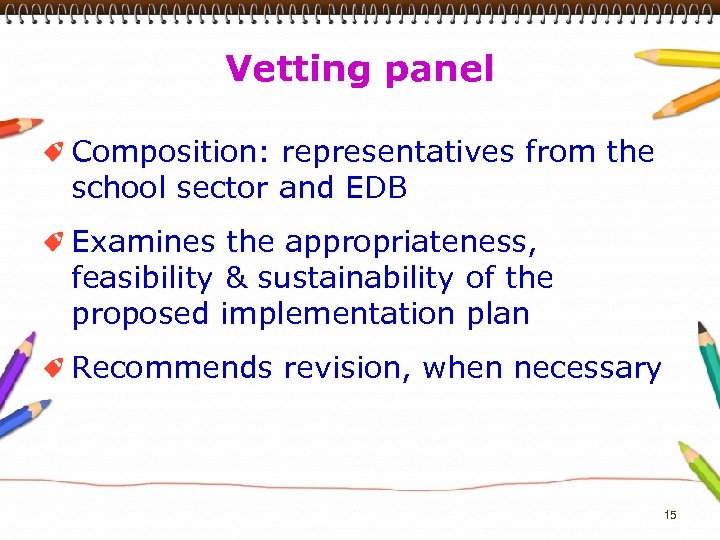 Vetting panel

Composition: representatives from the school sector and EDB

Examines the appropriateness, feasibility & sustainability of the proposed implementation plan

Recommends revision, when necessary

15